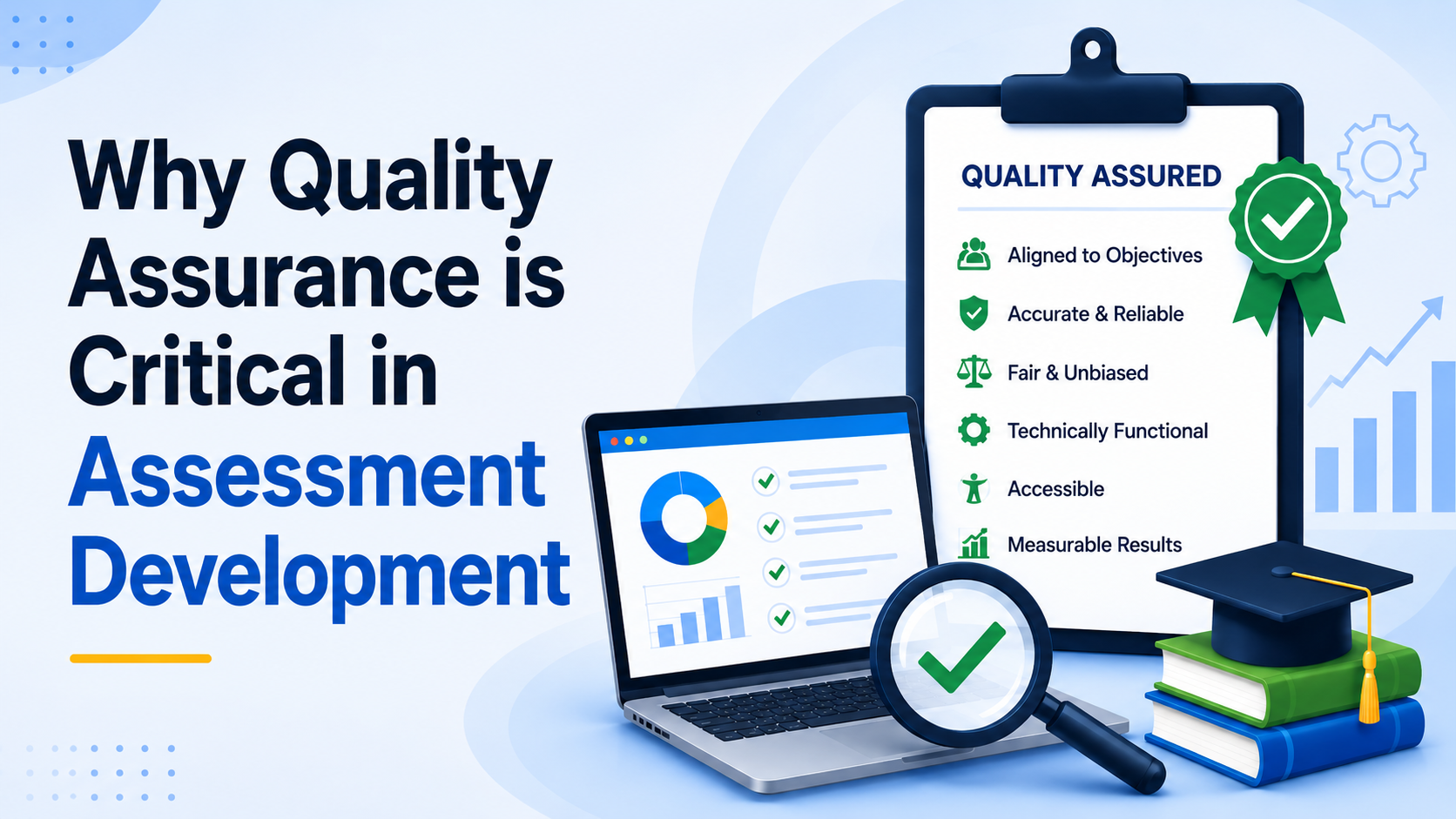 Why Quality Assurance is Critical in Assessment Development

QUALITY ASSURED

Aligned to Objectives

Accurate & Reliable

Fair & Unbiased

Technically Functional

Accessible

Measurable Results